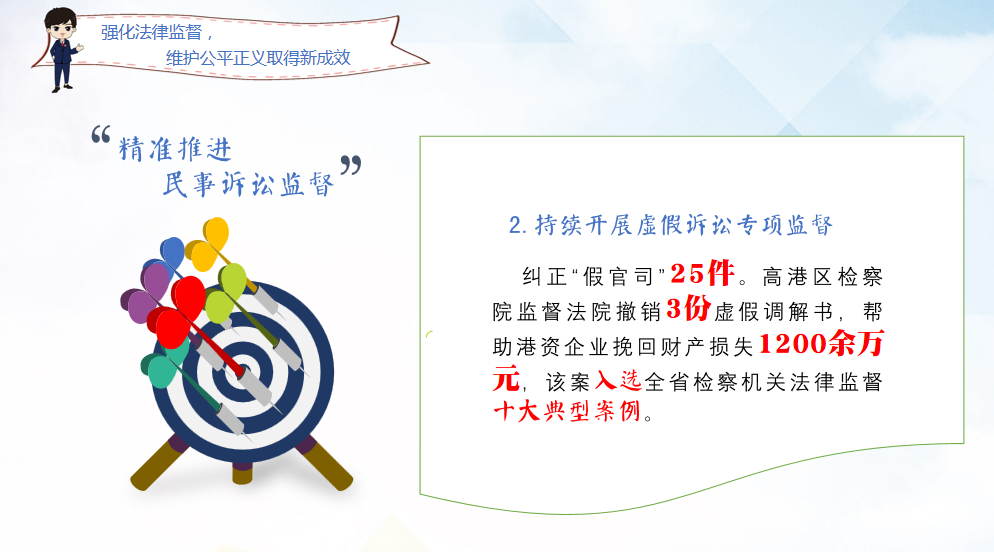 强化法律监督，
维护公平正义取得新成效

“精准推进
民事诉讼监督”

2. 持续开展虚假诉讼专项监督

纠正“假官司”25件。高港区检察院监督法院撤销3份虚假调解书，帮助港资企业挽回财产损失1200余万元，该案入选全省检察机关法律监督十大典型案例。